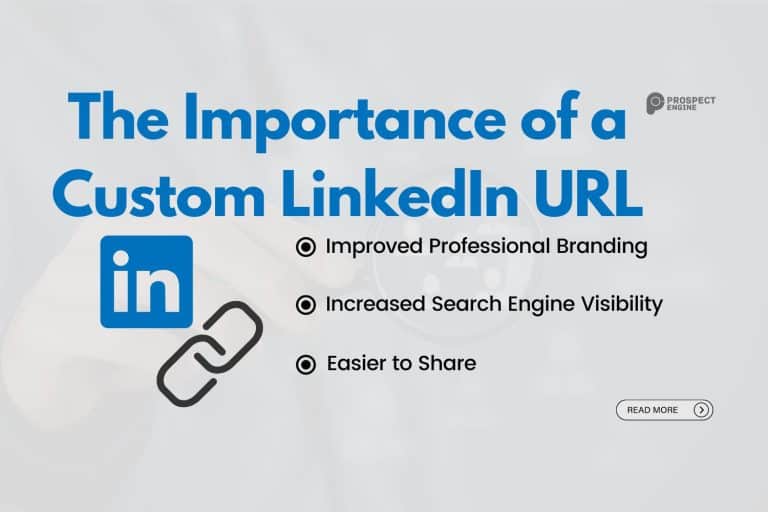 The Importance of a Custom LinkedIn URL

PROSPECT ENGINE

in

Improved Professional Branding

Increased Search Engine Visibility

Easier to Share

READ MORE